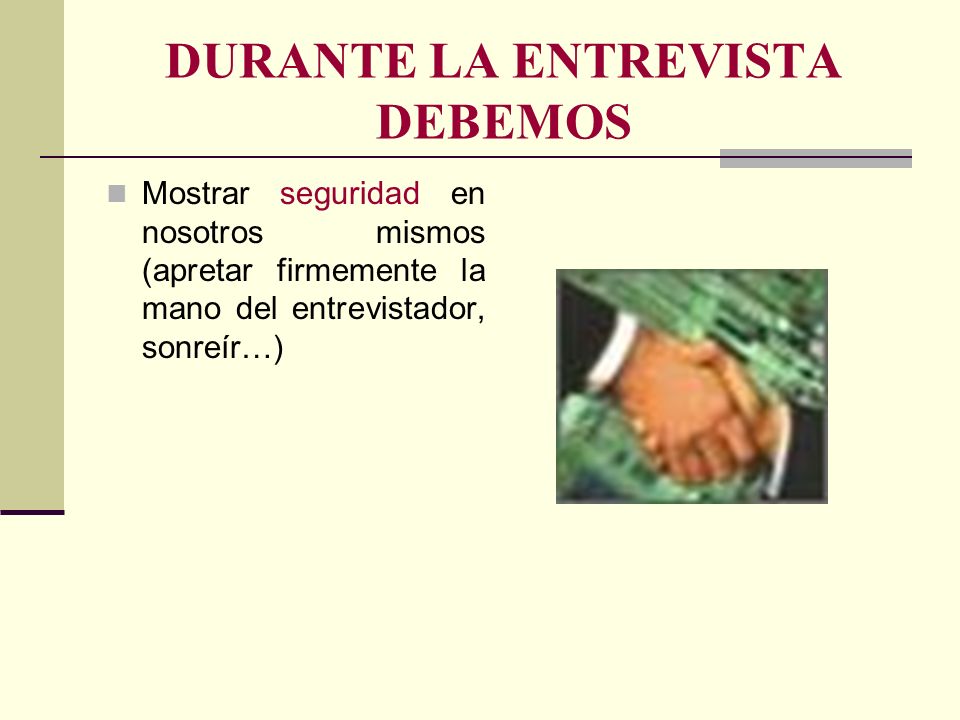 DURANTE LA ENTREVISTA DEBEMOS

Mostrar seguridad en nosotros mismos (apretar firmemente la mano del entrevistador, sonreír…)